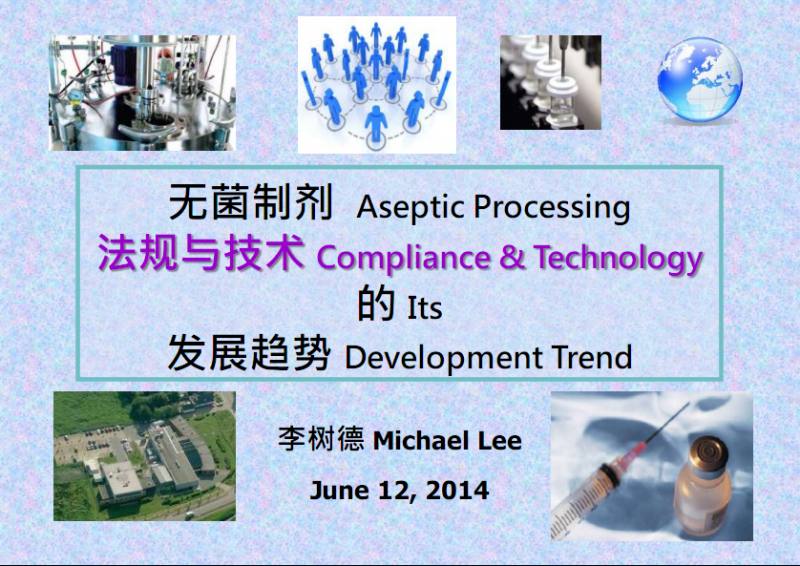 无菌制剂 Aseptic Processing
法规与技术 Compliance & Technology
的 Its
发展趋势 Development Trend

李树德 Michael Lee
June 12, 2014